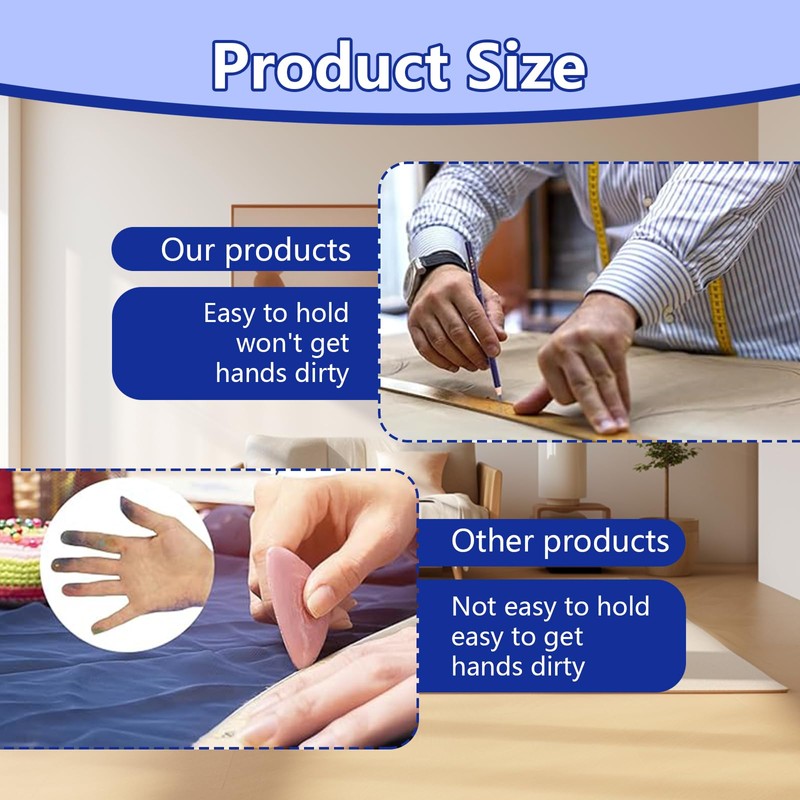 Product Size

Our products

Easy to hold won't get hands dirty

Other products

Not easy to hold easy to get hands dirty